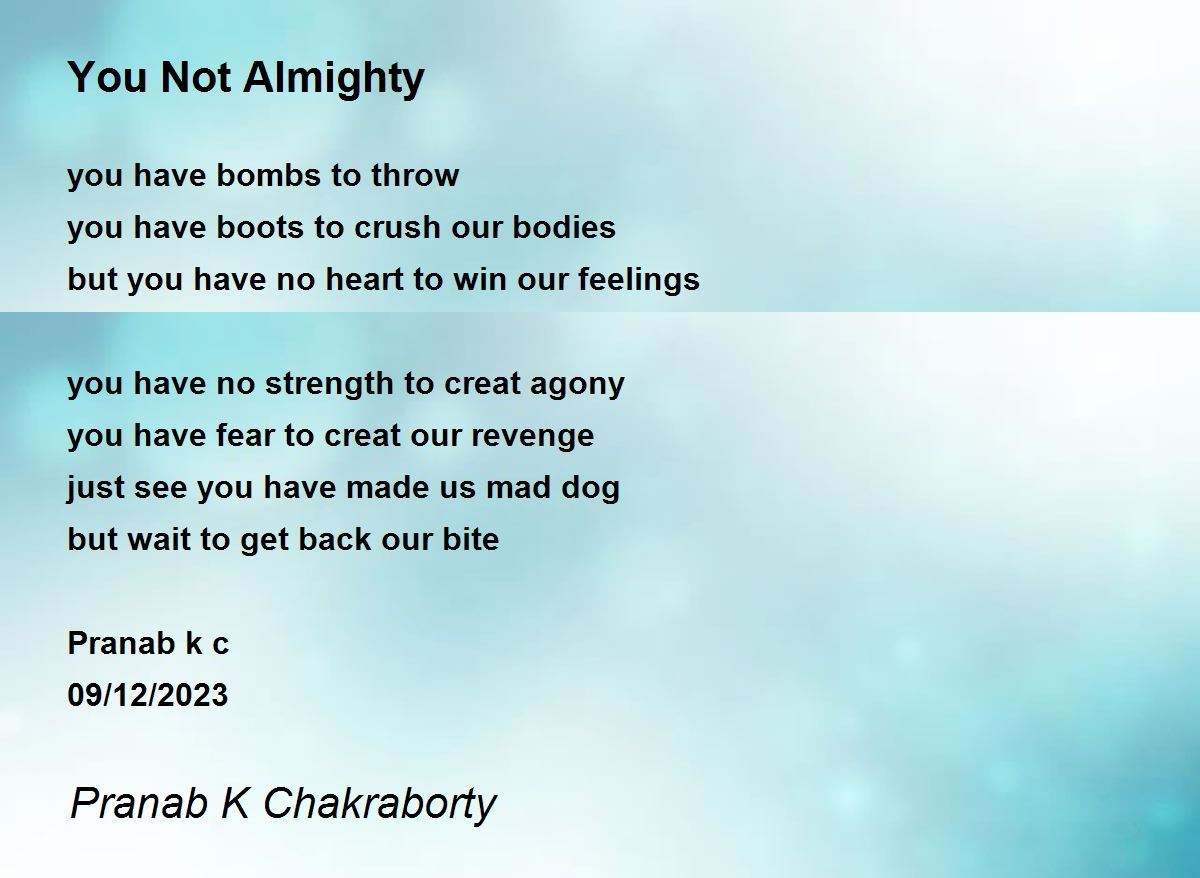 You Not Almighty

you have bombs to throw
you have boots to crush our bodies
but you have no heart to win our feelings

you have no strength to creat agony
you have fear to creat our revenge
just see you have made us mad dog
but wait to get back our bite

Pranab k c
09/12/2023

Pranab K Chakraborty